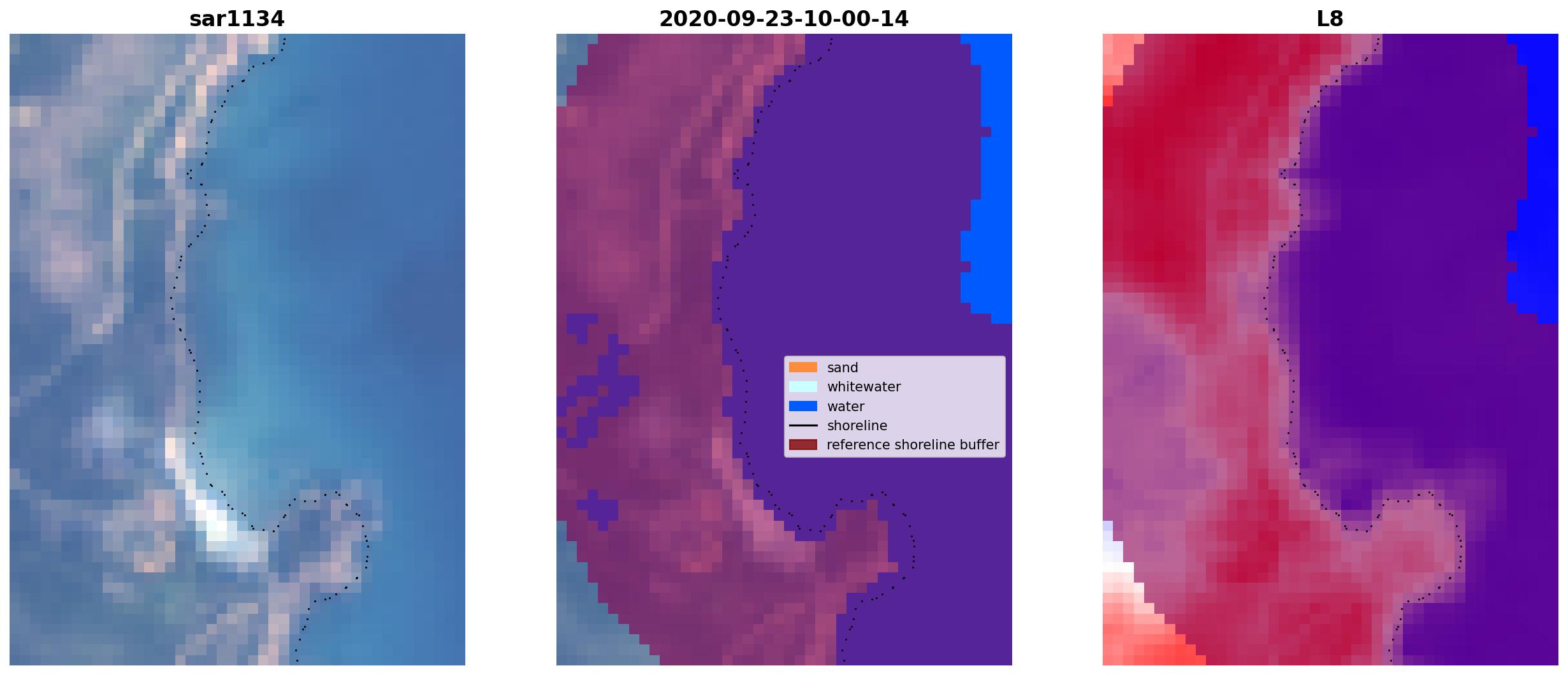 sar1134

2020-09-23-10-00-14

sand
whitewater
water
shoreline
reference shoreline buffer

L8